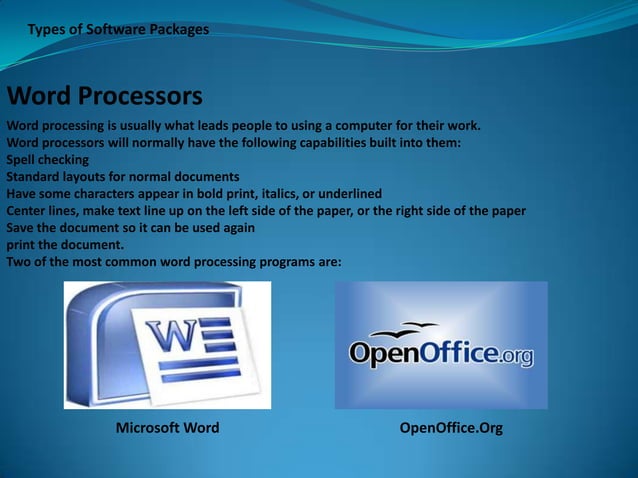 Types of Software Packages

Word Processors

Word processing is usually what leads people to using a computer for their work.
Word processors will normally have the following capabilities built into them:
Spell checking
Standard layouts for normal documents
Have some characters appear in bold print, italics, or underlined
Center lines, make text line up on the left side of the paper, or the right side of the paper
Save the document so it can be used again
print the document.
Two of the most common word processing programs are:

W

OpenOffice.org

Microsoft Word

OpenOffice.Org